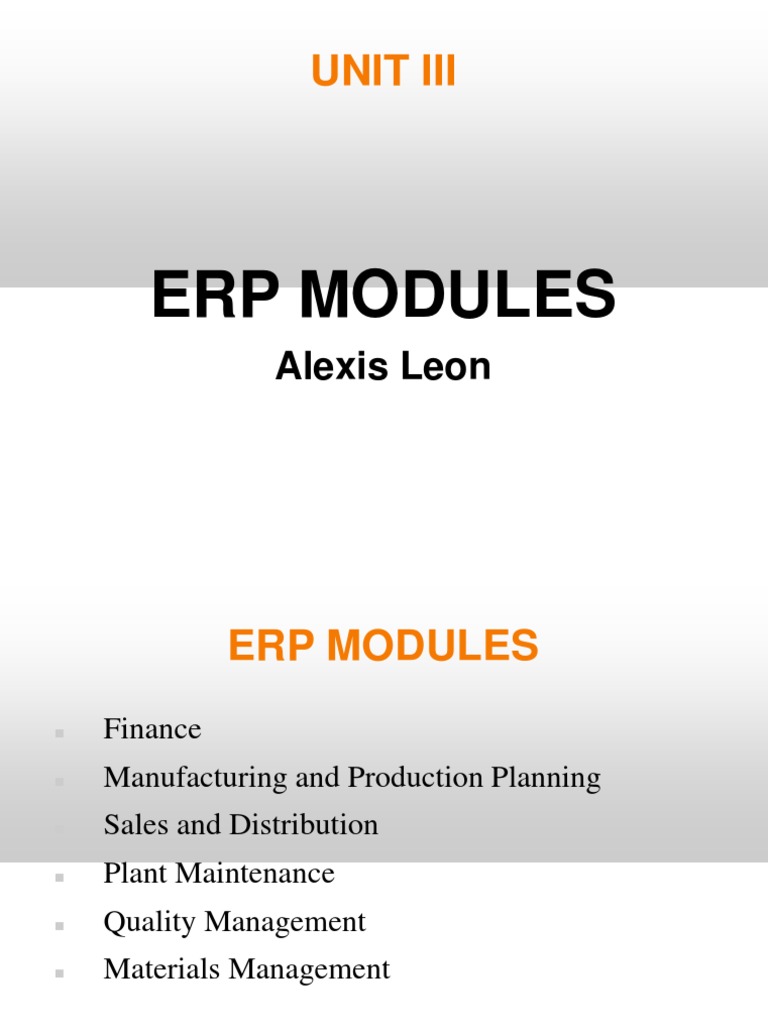 UNIT III

ERP MODULES

Alexis Leon

ERP MODULES

- Finance
- Manufacturing and Production Planning
- Sales and Distribution
- Plant Maintenance
- Quality Management
- Materials Management